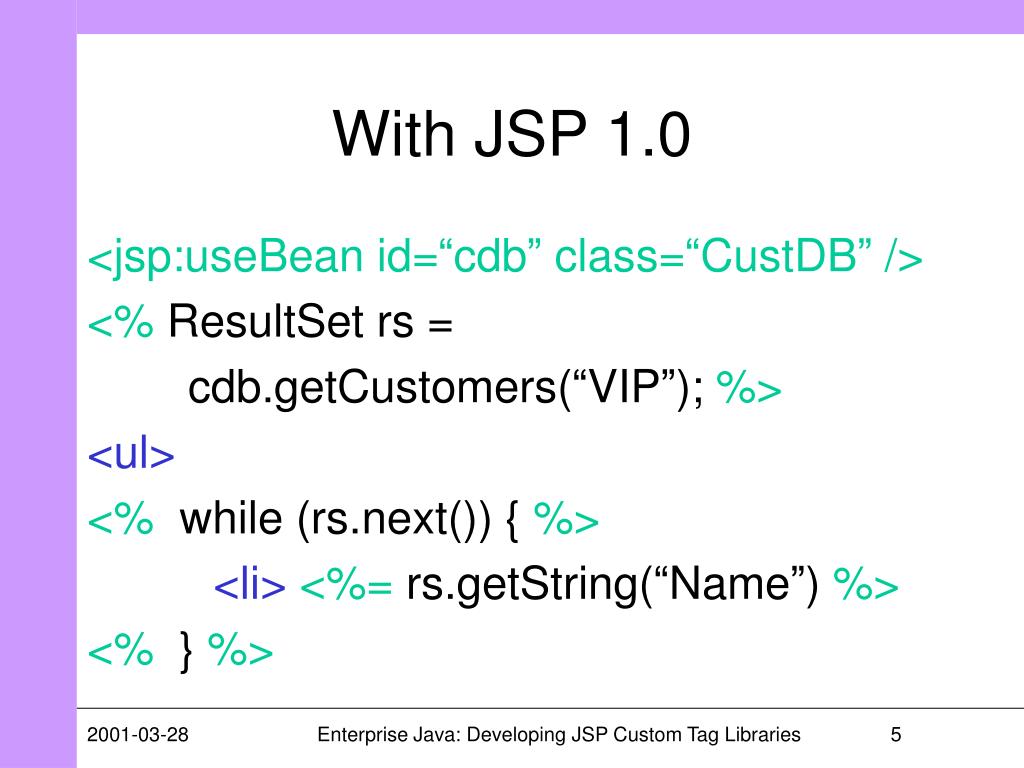 With JSP 1.0

<jsp:useBean id=“cdb” class=“CustDB” />
<% ResultSet rs =
cdb.getCustomers(“VIP”); %>
<ul>
<% while (rs.next()) { %>
<li> <%= rs.getString(“Name”) %>
<% } %>

2001-03-28 Enterprise Java: Developing JSP Custom Tag Libraries 5